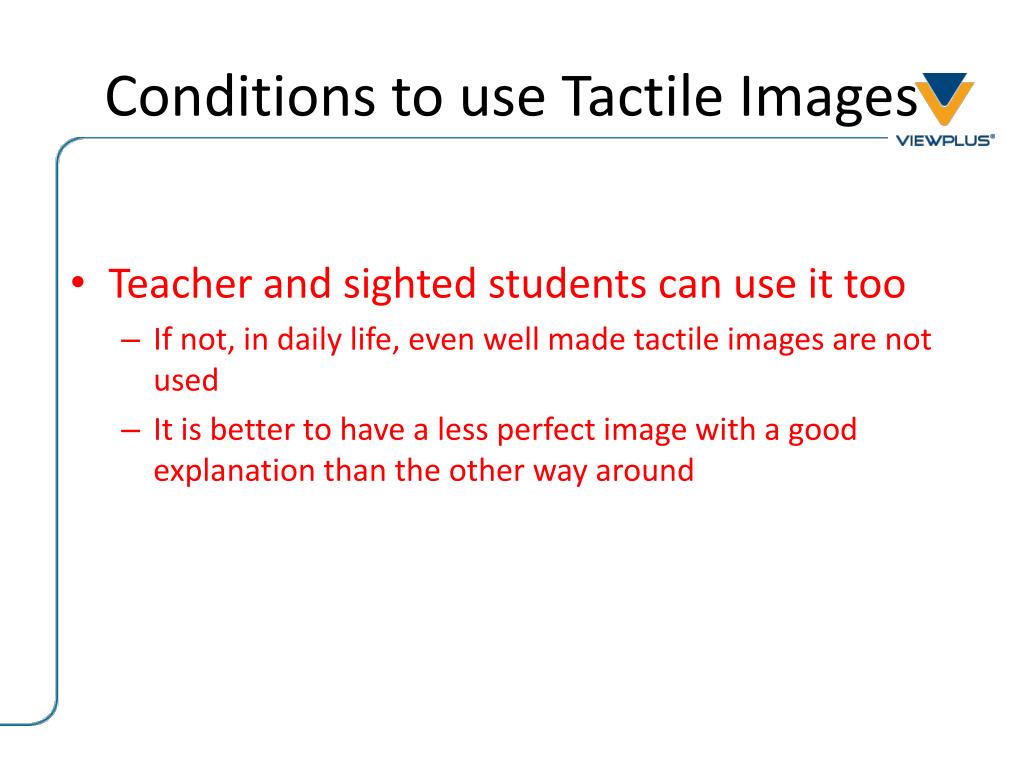 Conditions to use Tactile Images

VIEWPLUS®

• Teacher and sighted students can use it too
– If not, in daily life, even well made tactile images are not used
– It is better to have a less perfect image with a good explanation than the other way around